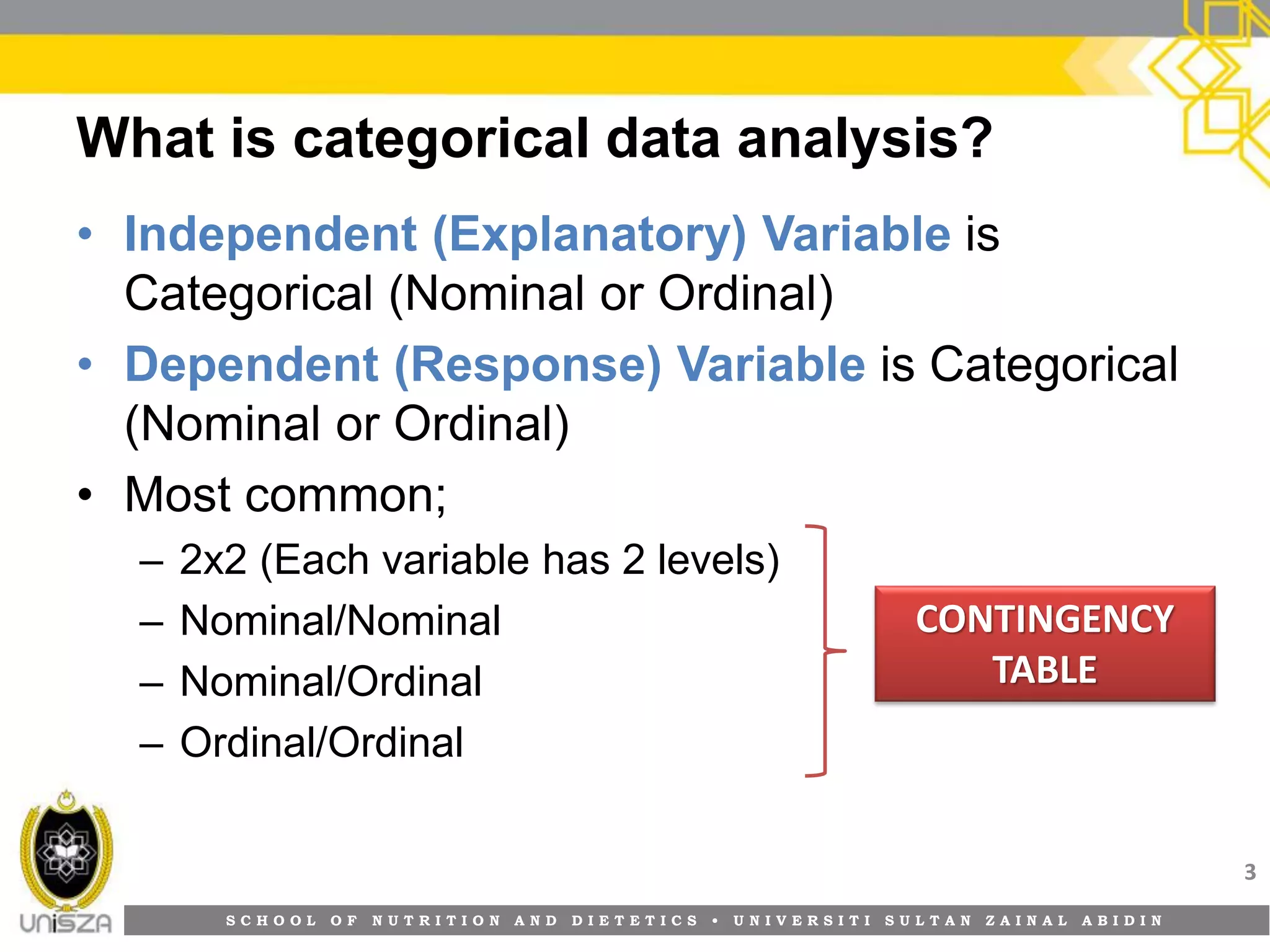 What is categorical data analysis?

• Independent (Explanatory) Variable is Categorical (Nominal or Ordinal)

• Dependent (Response) Variable is Categorical (Nominal or Ordinal)

• Most common;

– 2x2 (Each variable has 2 levels)

– Nominal/Nominal

– Nominal/Ordinal

– Ordinal/Ordinal

CONTINGENCY TABLE

3

UniSZA

SCHOOL OF NUTRITION AND DIETETICS • UNIVERSITI SULTAN ZAINAL ABIDIN